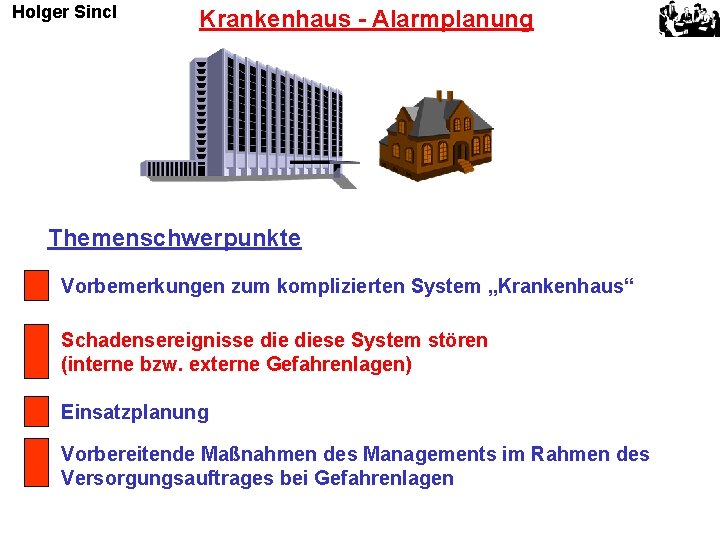 Holger Sincl

Krankenhaus - Alarmplanung

Themenschwerpunkte

Vorbemerkungen zum komplizierten System „Krankenhaus“

Schadensereignisse die diese System stören (interne bzw. externe Gefahrenlagen)

Einsatzplanung

Vorbereitende Maßnahmen des Managements im Rahmen des Versorgungsauftrages bei Gefahrenlagen